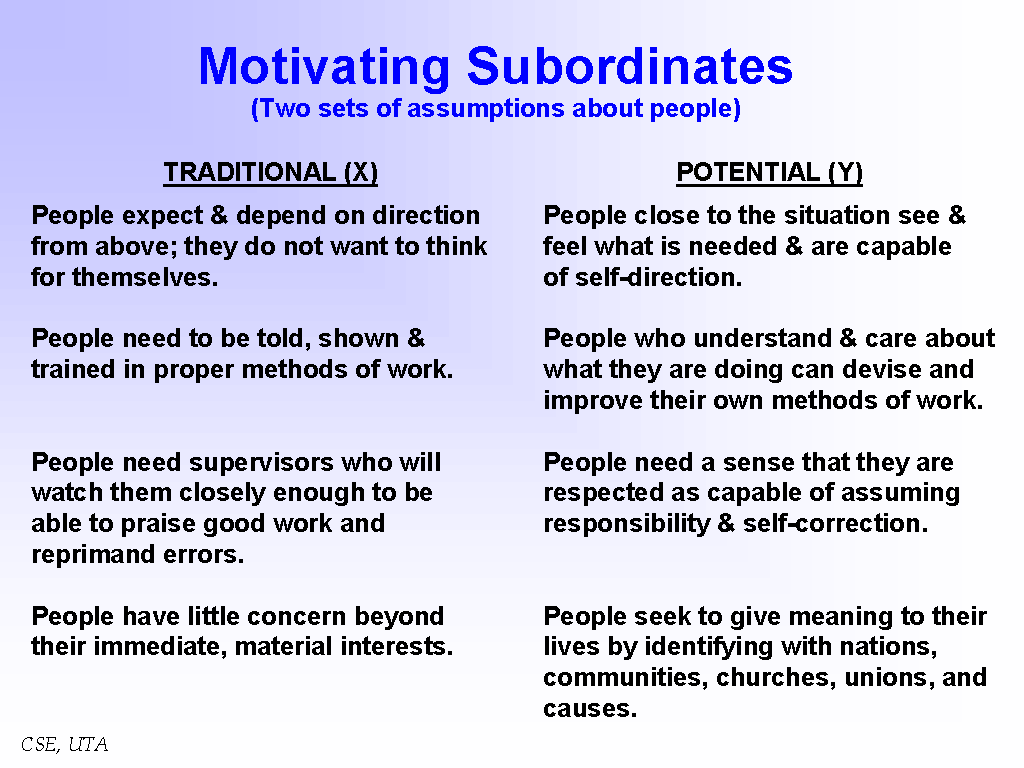 Motivating Subordinates
(Two sets of assumptions about people)

TRADITIONAL (X)

People expect & depend on direction from above; they do not want to think for themselves.

People need to be told, shown & trained in proper methods of work.

People need supervisors who will watch them closely enough to be able to praise good work and reprimand errors.

People have little concern beyond their immediate, material interests.

POTENTIAL (Y)

People close to the situation see & feel what is needed & are capable of self-direction.

People who understand & care about what they are doing can devise and improve their own methods of work.

People need a sense that they are respected as capable of assuming responsibility & self-correction.

People seek to give meaning to their lives by identifying with nations, communities, churches, unions, and causes.

CSE, UTA